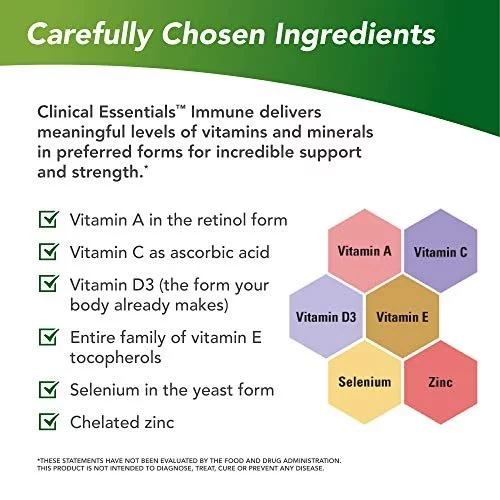 Carefully Chosen Ingredients

Clinical Essentials™ Immune delivers meaningful levels of vitamins and minerals in preferred forms for incredible support and strength.*

Vitamin A in the retinol form

Vitamin C as ascorbic acid

Vitamin D3 (the form your body already makes)

Entire family of vitamin E tocopherols

Selenium in the yeast form

Chelated zinc

Vitamin A
Vitamin C
Vitamin D3
Vitamin E
Selenium
Zinc

*THESE STATEMENTS HAVE NOT BEEN EVALUATED BY THE FOOD AND DRUG ADMINISTRATION. THIS PRODUCT IS NOT INTENDED TO DIAGNOSE, TREAT, CURE OR PREVENT ANY DISEASE.